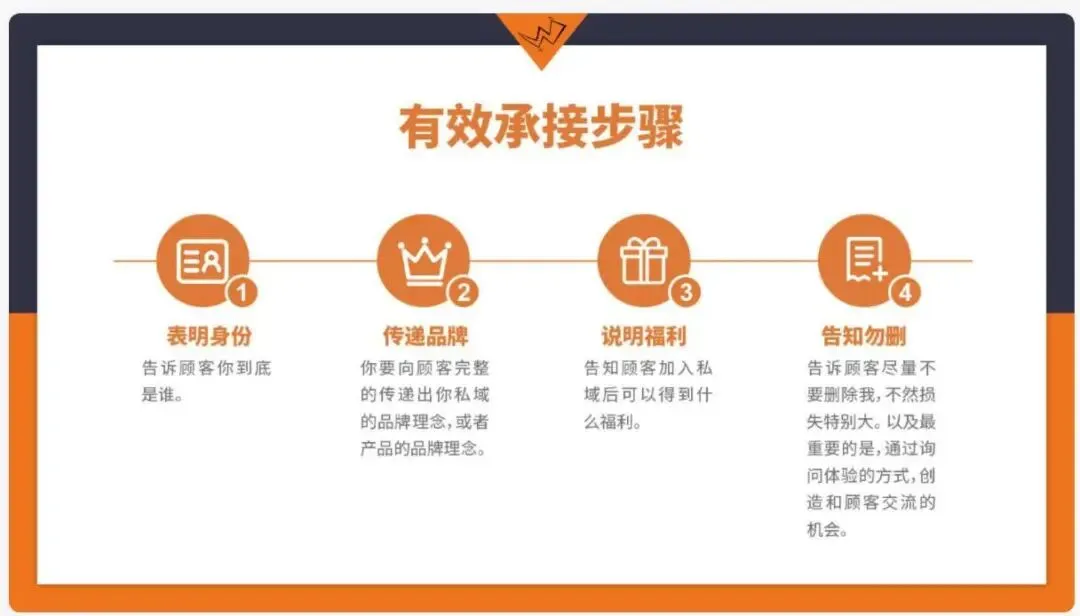 有效承接步骤

1
表明身份
告诉顾客你到底是谁。

2
传递品牌
你要向顾客完整的传递出你私域的品牌理念，或者产品的品牌理念。

3
说明福利
告知顾客加入私域后可以得到什么福利。

4
告知勿删
告诉顾客尽量不要删除我，不然损失特别大。以及最重要的是，通过询问体验的方式，创造和顾客交流的机会。